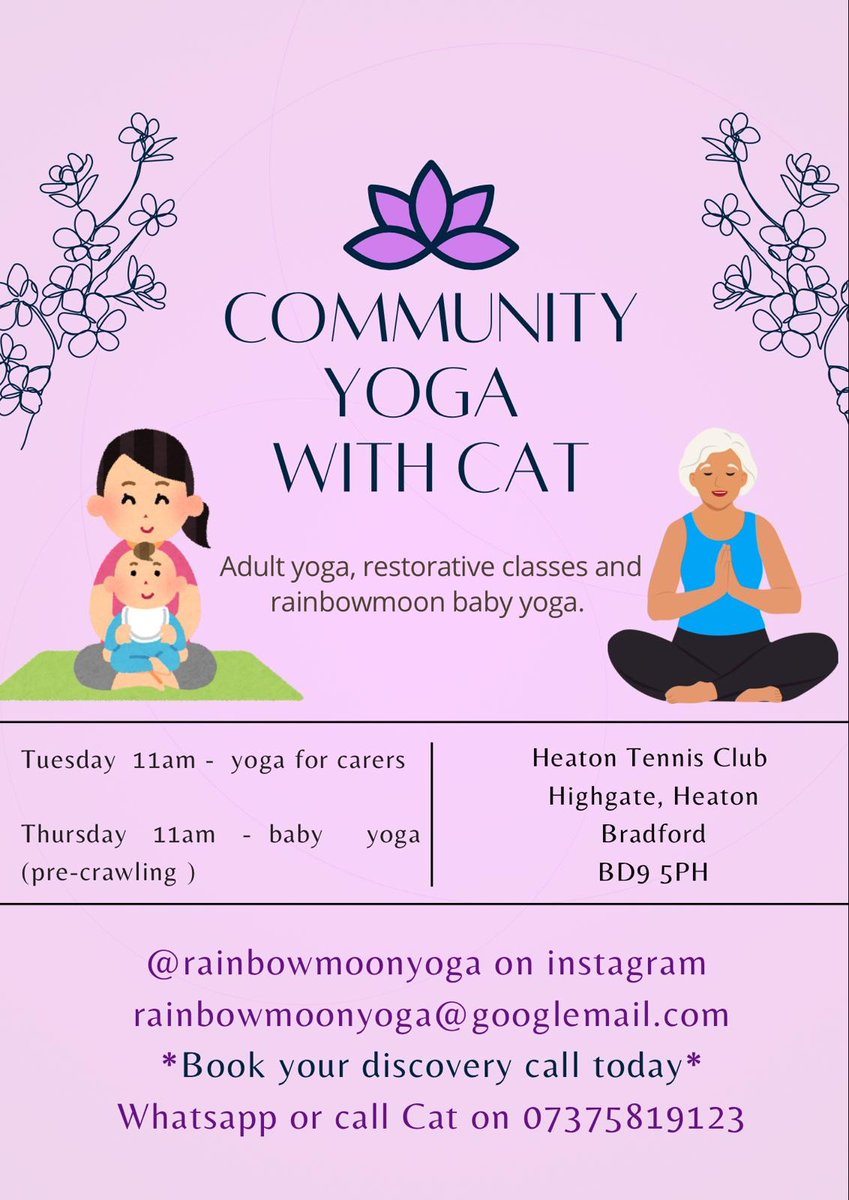 COMMUNITY YOGA WITH CAT

Adult yoga, restorative classes and rainbowmoon baby yoga.

Tuesday 11am - yoga for carers

Thursday 11am - baby yoga (pre-crawling )

Heaton Tennis Club
Highgate, Heaton
Bradford
BD9 5PH

@rainbowmoonyoga on instagram
rainbowmoonyoga@googlemail.com
*Book your discovery call today*
Whatsapp or call Cat on 07375819123